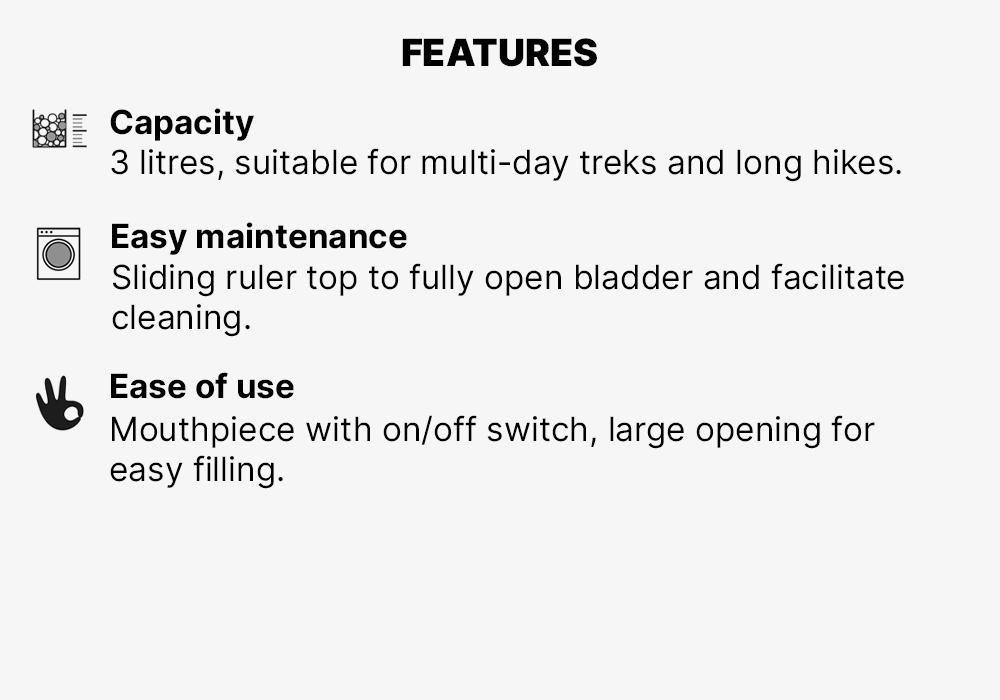 FEATURES

Capacity
3 litres, suitable for multi-day treks and long hikes.

Easy maintenance
Sliding ruler top to fully open bladder and facilitate cleaning.

Ease of use
Mouthpiece with on/off switch, large opening for easy filling.